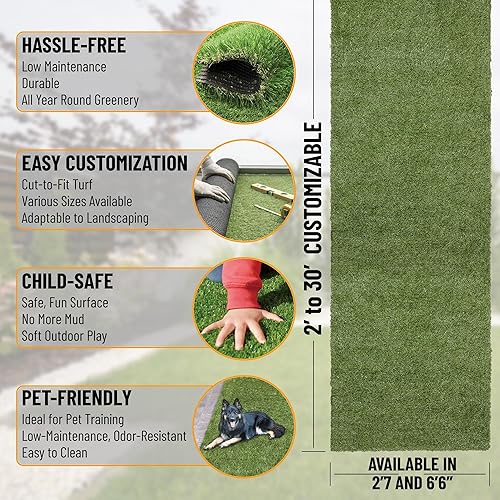 HASSLE-FREE
Low Maintenance
Durable
All Year Round Greenery

EASY CUSTOMIZATION
Cut-to-Fit Turf
Various Sizes Available
Adaptable to Landscaping

CHILD-SAFE
Safe, Fun Surface
No More Mud
Soft Outdoor Play

PET-FRIENDLY
Ideal for Pet Training
Low-Maintenance, Odor-Resistant
Easy to Clean

2' to 30' CUSTOMIZABLE

AVAILABLE IN
2'7 AND 6'6"